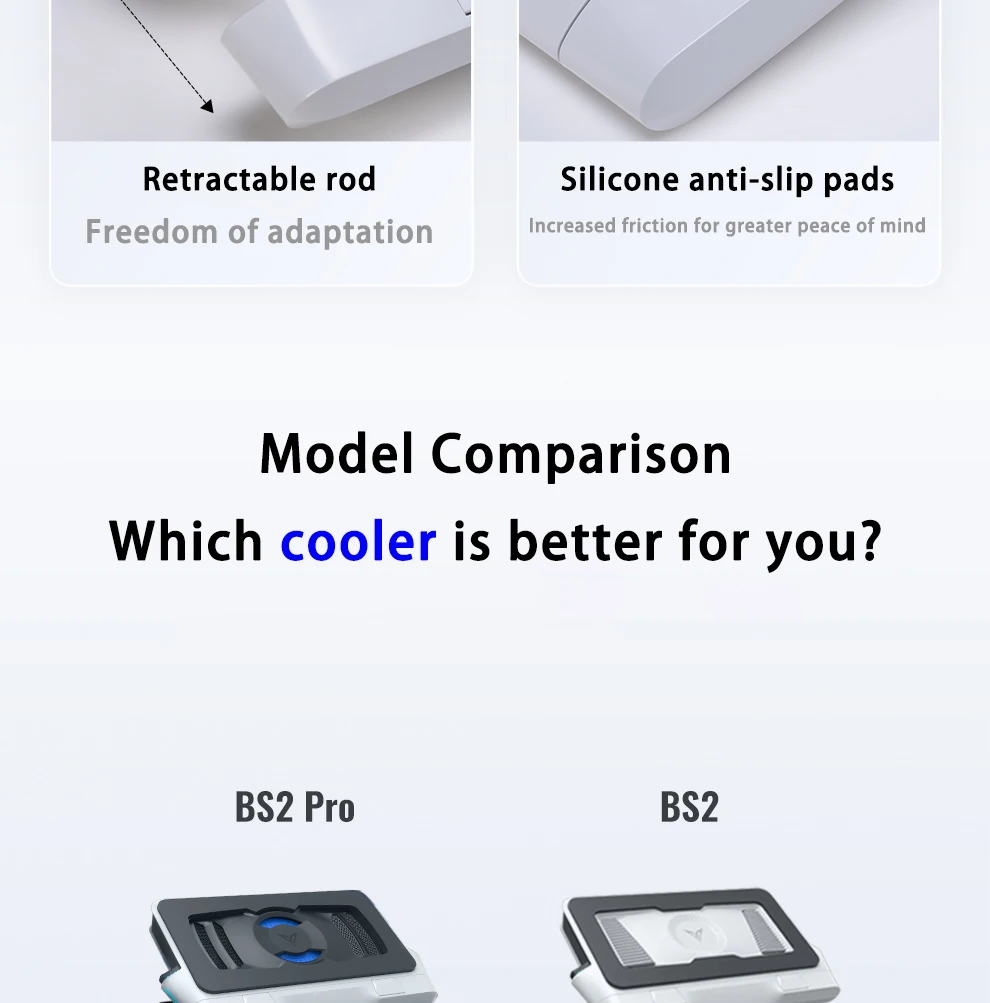 Retractable rod
Freedom of adaptation

Silicone anti-slip pads
Increased friction for greater peace of mind

Model Comparison
Which cooler is better for you?

BS2 Pro

BS2